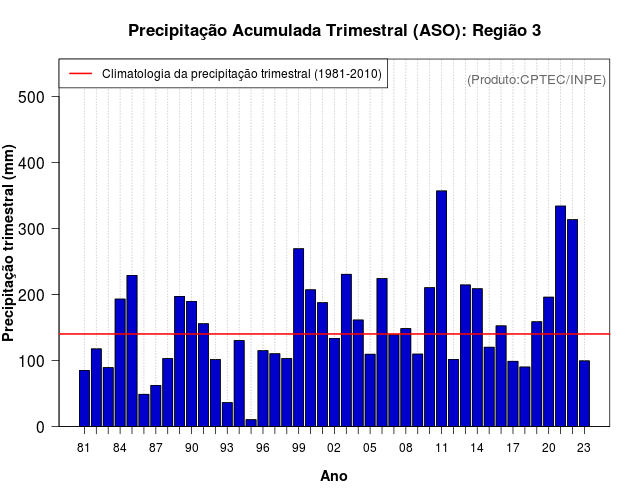 Precipitação Acumulada Trimestral (ASO): Região 3

Climatologia da precipitação trimestral (1981-2010)

(Produto:CPTEC/INPE)

Precipitação trimestral (mm)

500
400
300
200
100
0

81 84 87 90 93 96 99 02 05 08 11 14 17 20 23

Ano